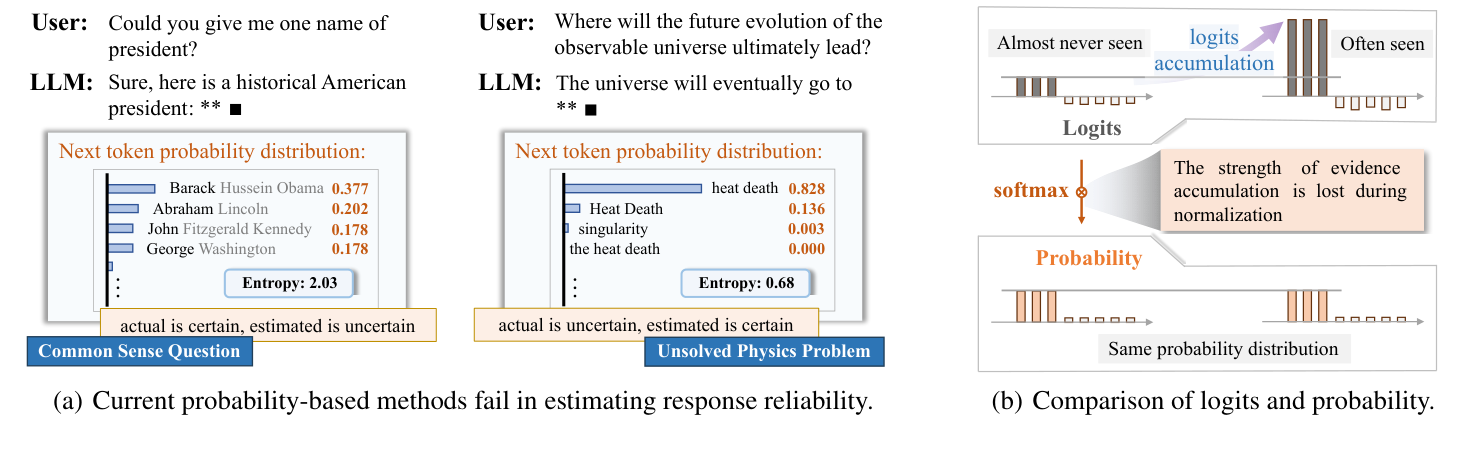 User: Could you give me one name of president?

LLM: Sure, here is a historical American president: ** ■

Next token probability distribution:

Barack Hussein Obama 0.377
Abraham Lincoln 0.202
John Fitzgerald Kennedy 0.178
George Washington 0.178
⋮

Entropy: 2.03

actual is certain, estimated is uncertain

Common Sense Question

User: Where will the future evolution of the observable universe ultimately lead?

LLM: The universe will eventually go to ** ■

Next token probability distribution:

heat death 0.828
Heat Death 0.136
singularity 0.003
the heat death 0.000
⋮

Entropy: 0.68

actual is uncertain, estimated is certain

Unsolved Physics Problem

(a) Current probability-based methods fail in estimating response reliability.

Almost never seen

logits accumulation

Often seen

Logits

softmax

The strength of evidence accumulation is lost during normalization

Probability

Same probability distribution

(b) Comparison of logits and probability.